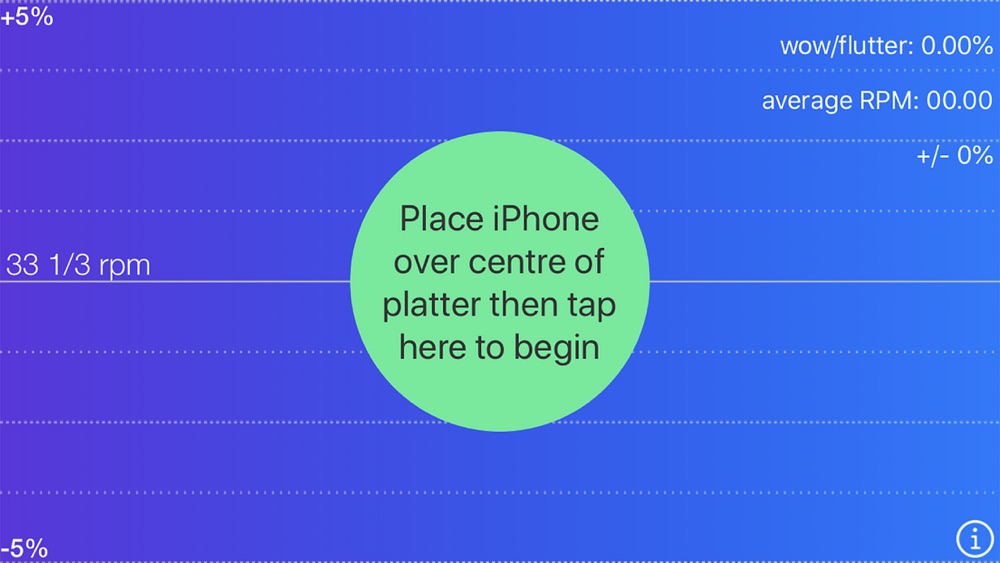 +5%

wow/flutter: 0.00%

average RPM: 00.00

+/- 0%

33 1/3 rpm

Place iPhone over centre of platter then tap here to begin

-5%

i